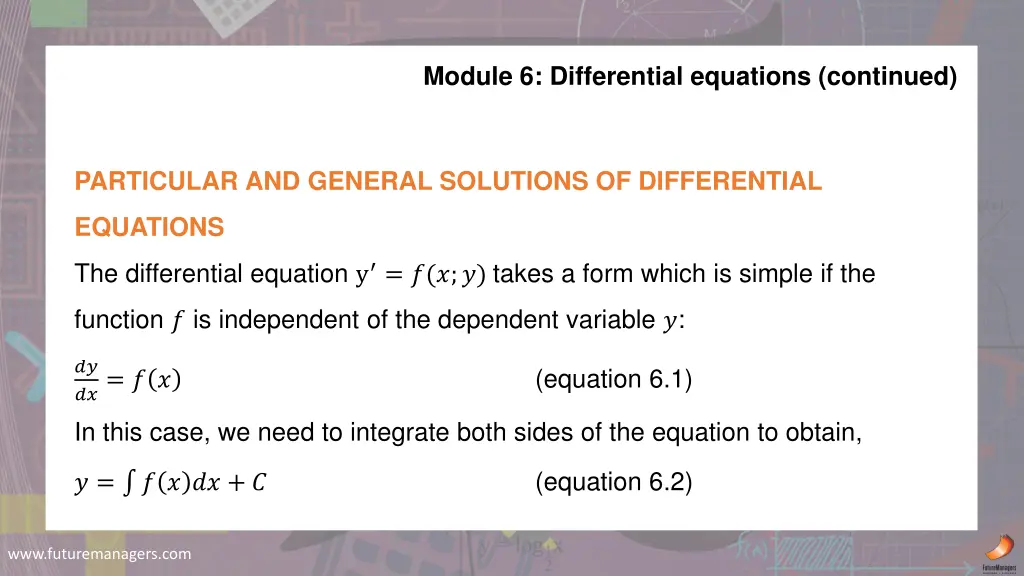 Module 6: Differential equations (continued)

PARTICULAR AND GENERAL SOLUTIONS OF DIFFERENTIAL EQUATIONS

The differential equation $y' = f(x; y)$ takes a form which is simple if the function $f$ is independent of the dependent variable $y$:

$\frac{dy}{dx} = f(x)$ (equation 6.1)

In this case, we need to integrate both sides of the equation to obtain,

$y = \int f(x)dx + C$ (equation 6.2)

www.futuremanagers.com

FutureManagers